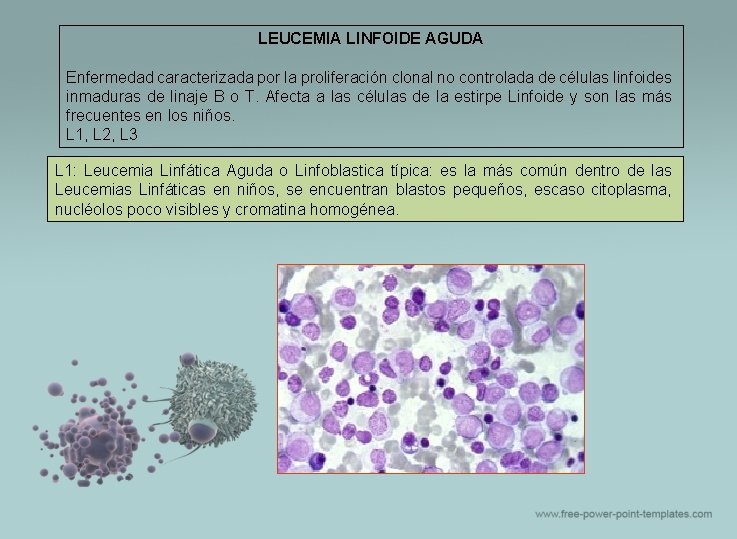 LEUCEMIA LINFOIDE AGUDA

Enfermedad caracterizada por la proliferación clonal no controlada de células linfoides inmaduras de linaje B o T. Afecta a las células de la estirpe Linfoide y son las más frecuentes en los niños.
L1, L2, L3

L1: Leucemia Linfática Aguda o Linfoblastica típica: es la más común dentro de las Leucemias Linfáticas en niños, se encuentran blastos pequeños, escaso citoplasma, nucléolos poco visibles y cromatina homogénea.

www.free-power-point-templates.com